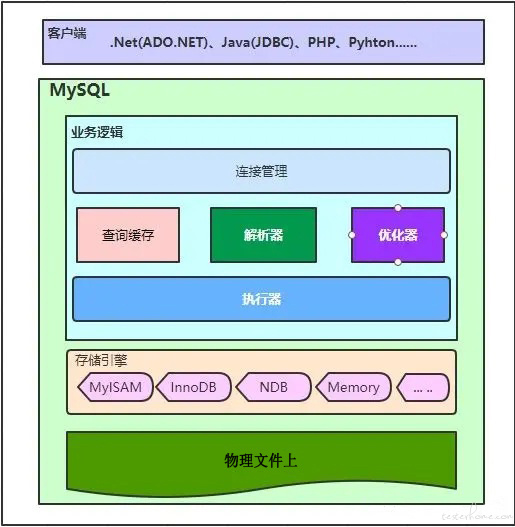 客户端
.Net(ADO.NET)、Java(JDBC)、PHP、Pyhton......

MySQL

业务逻辑

连接管理

查询缓存

解析器

优化器

执行器

存储引擎

MyISAM

InnoDB

NDB

Memory

... ..

物理文件上

testerhome.com